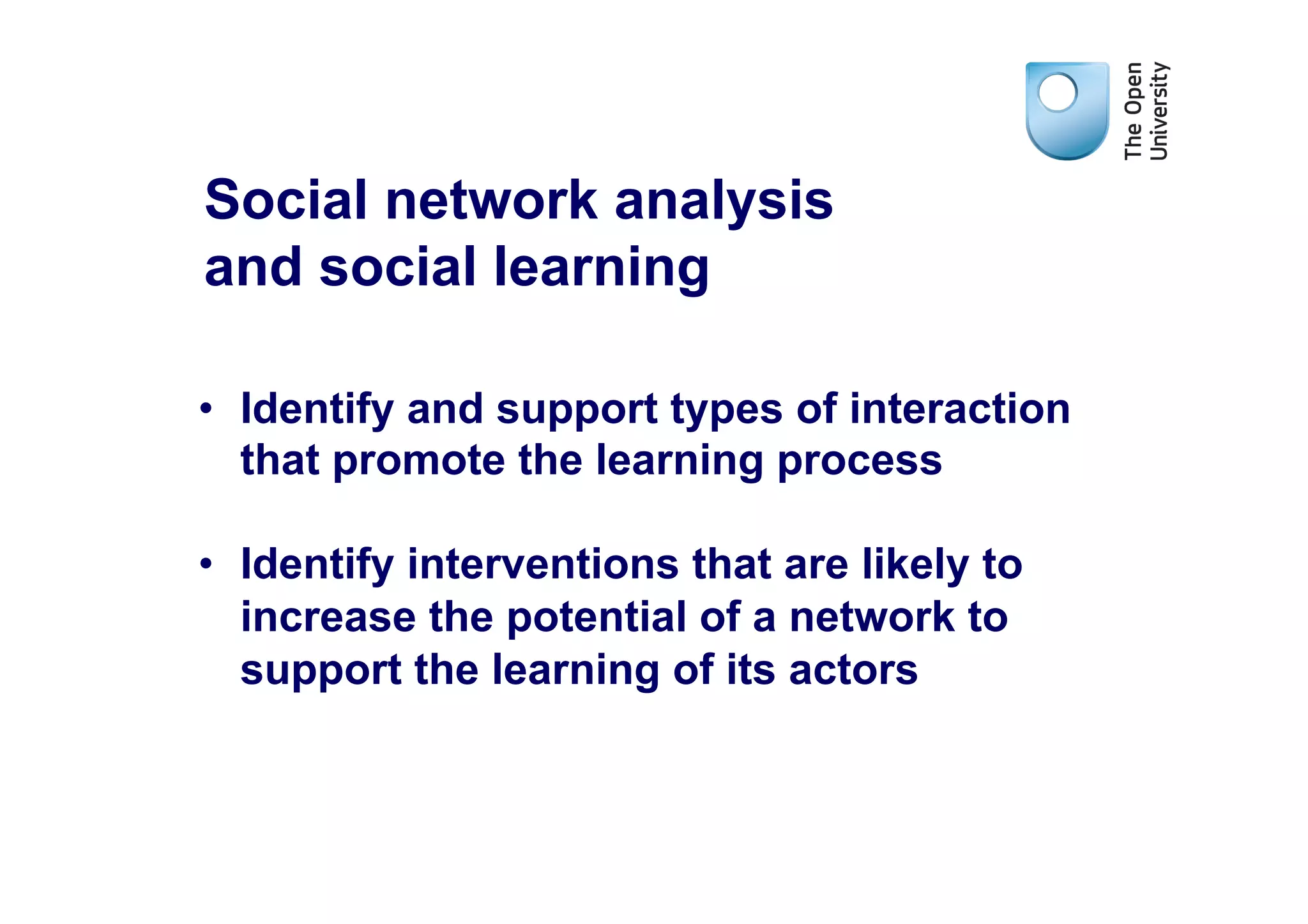 The Open University

Social network analysis and social learning

• Identify and support types of interaction that promote the learning process

• Identify interventions that are likely to increase the potential of a network to support the learning of its actors